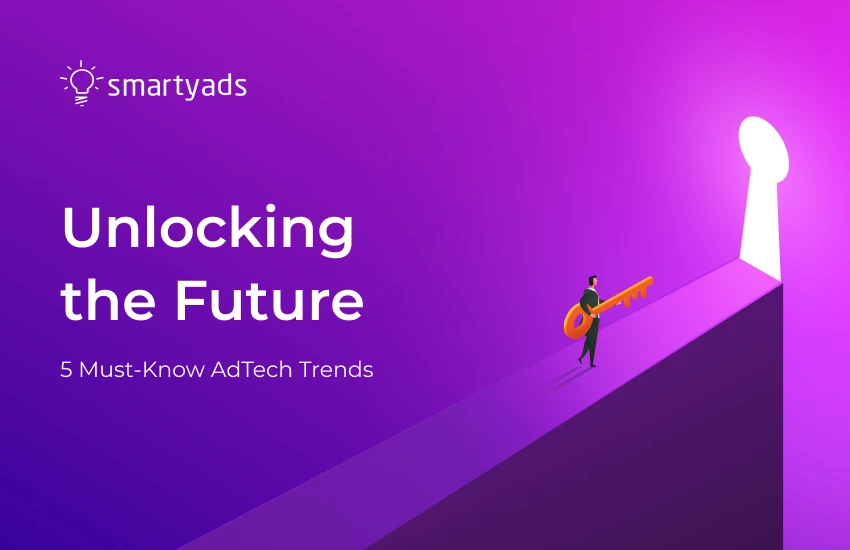 smartyads

Unlocking the Future

5 Must-Know AdTech Trends